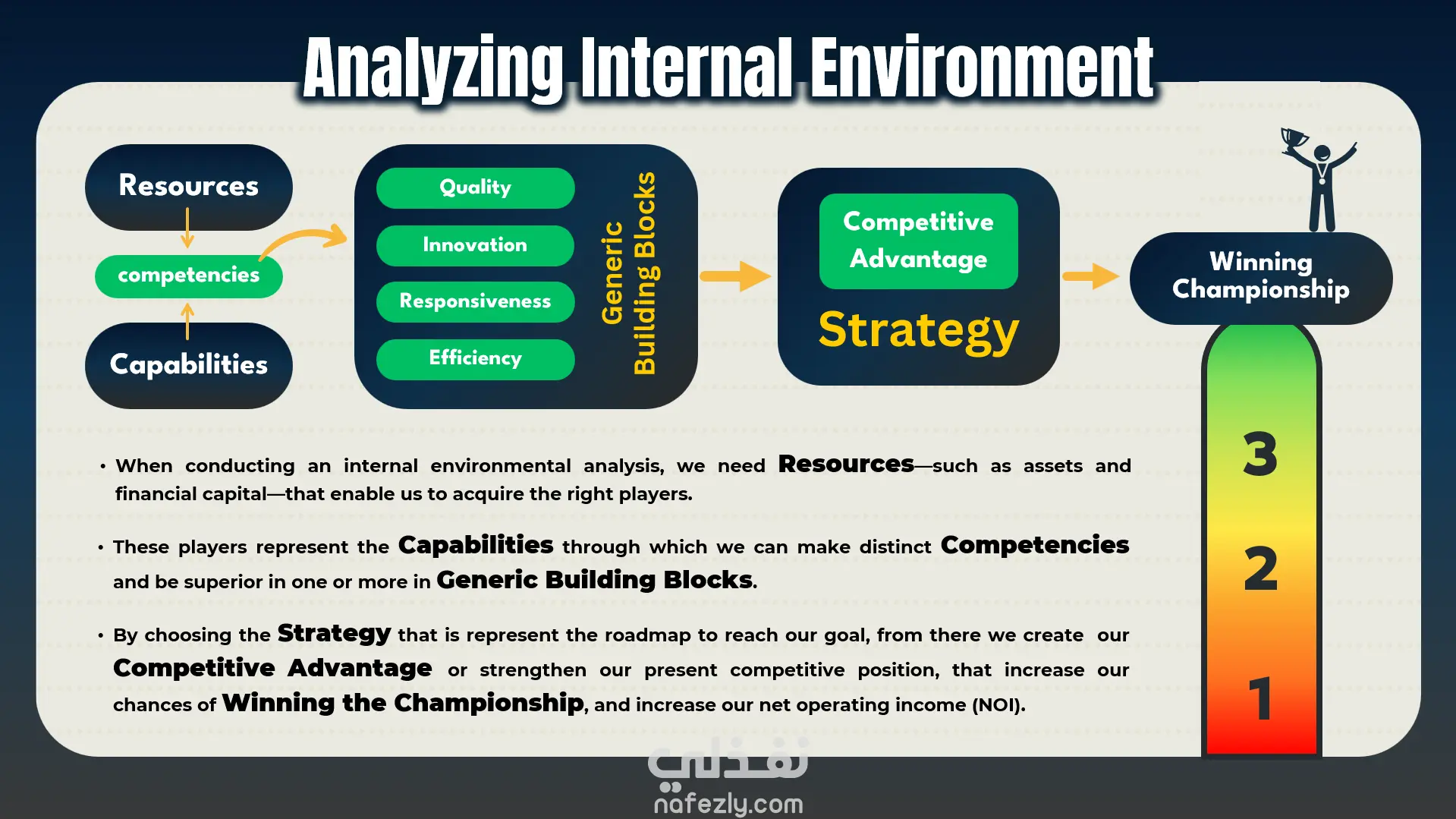 Analyzing Internal Environment

Resources

competencies

Capabilities

Quality

Innovation

Responsiveness

Efficiency

Generic Building Blocks

Competitive Advantage

Strategy

Winning Championship

3

2

1

• When conducting an internal environmental analysis, we need Resources—such as assets and financial capital—that enable us to acquire the right players.

• These players represent the Capabilities through which we can make distinct Competencies and be superior in one or more in Generic Building Blocks.

• By choosing the Strategy that is represent the roadmap to reach our goal, from there we create our Competitive Advantage or strengthen our present competitive position, that increase our chances of Winning the Championship, and increase our net operating income (NOI).

نفذلي
nafezly.com